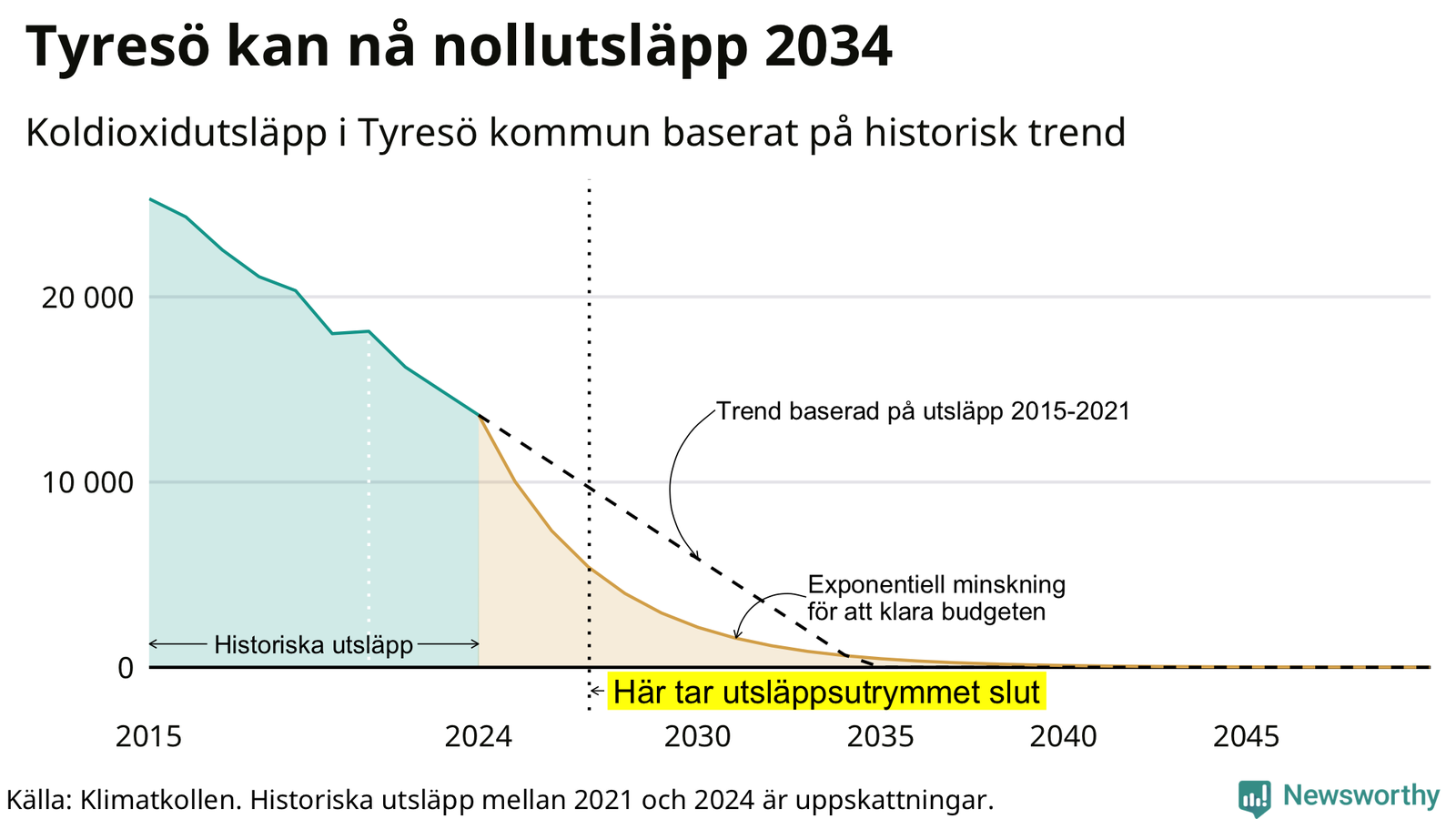 Tyresö kan nå nollutsläpp 2034

Koldioxidutsläpp i Tyresö kommun baserat på historisk trend

20 000

10 000

0

Trend baserad på utsläpp 2015-2021

Exponentiell minskning för att klara budgeten

Historiska utsläpp

Här tar utsläppsutrymmet slut

2015

2024

2030

2035

2040

2045

Källa: Klimatkollen. Historiska utsläpp mellan 2021 och 2024 är uppskattningar.

Newsworthy